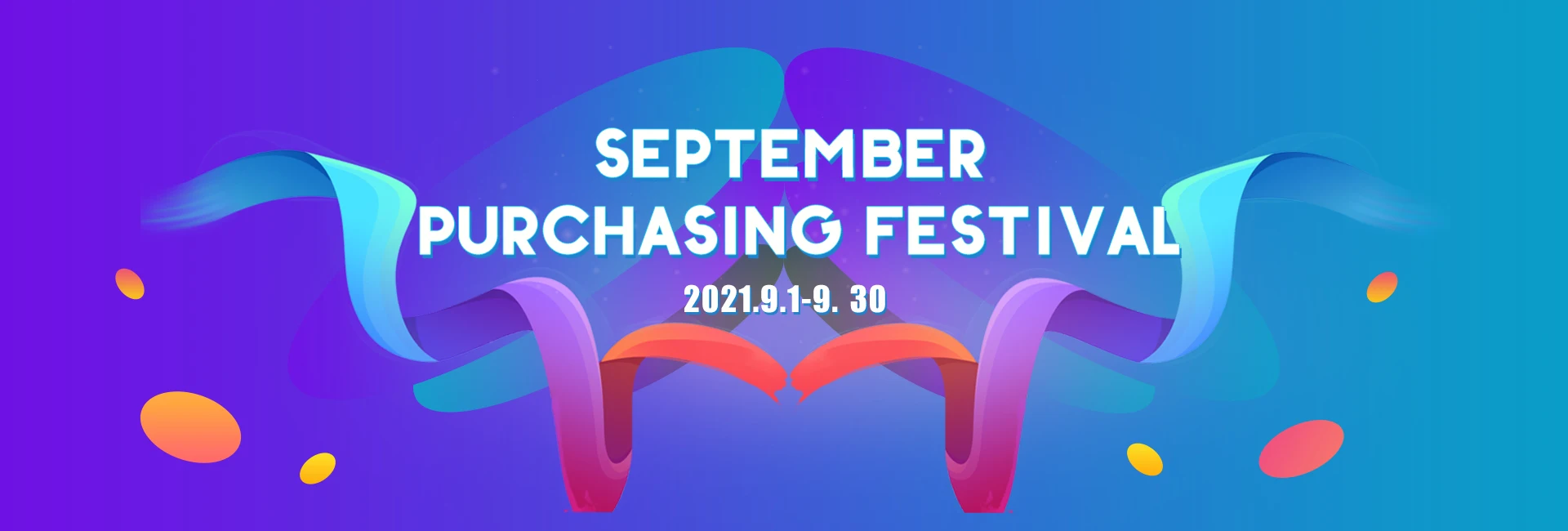 SEPTEMBER PURCHASING FESTIVAL

2021.9.1-9. 30